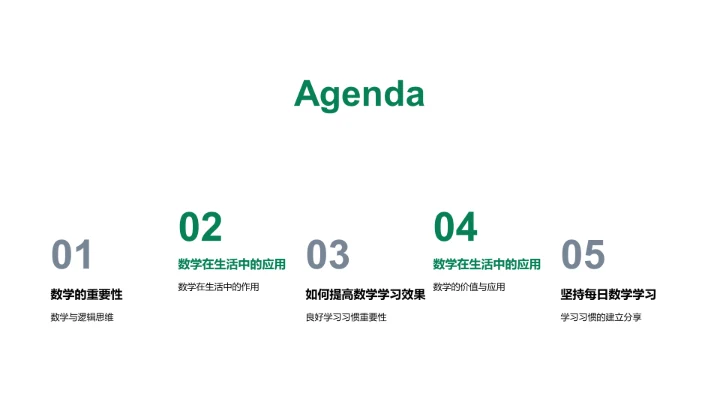 Agenda

01
数学的重要性
数学与逻辑思维

02
数学在生活中的应用
数学在生活中的作用

03
如何提高数学学习效果
良好学习习惯重要性

04
数学在生活中的应用
数学的价值与应用

05
坚持每日数学学习
学习习惯的建立分享